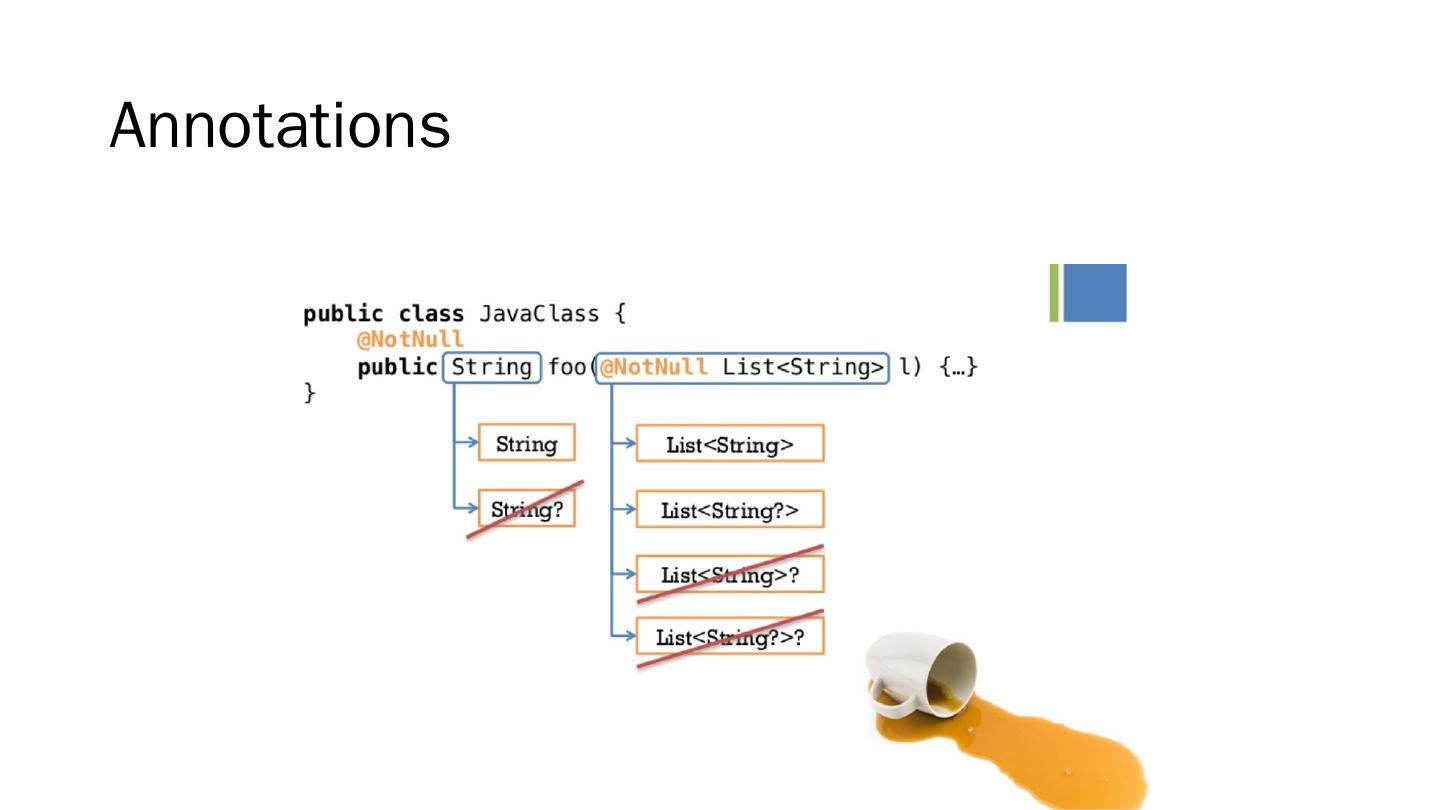 Annotations

public class JavaClass {
    @NotNull
    public String foo(@NotNull List<String> l) {…}
}

String

String?

List<String>

List<String?>

List<String>?

List<String?>?